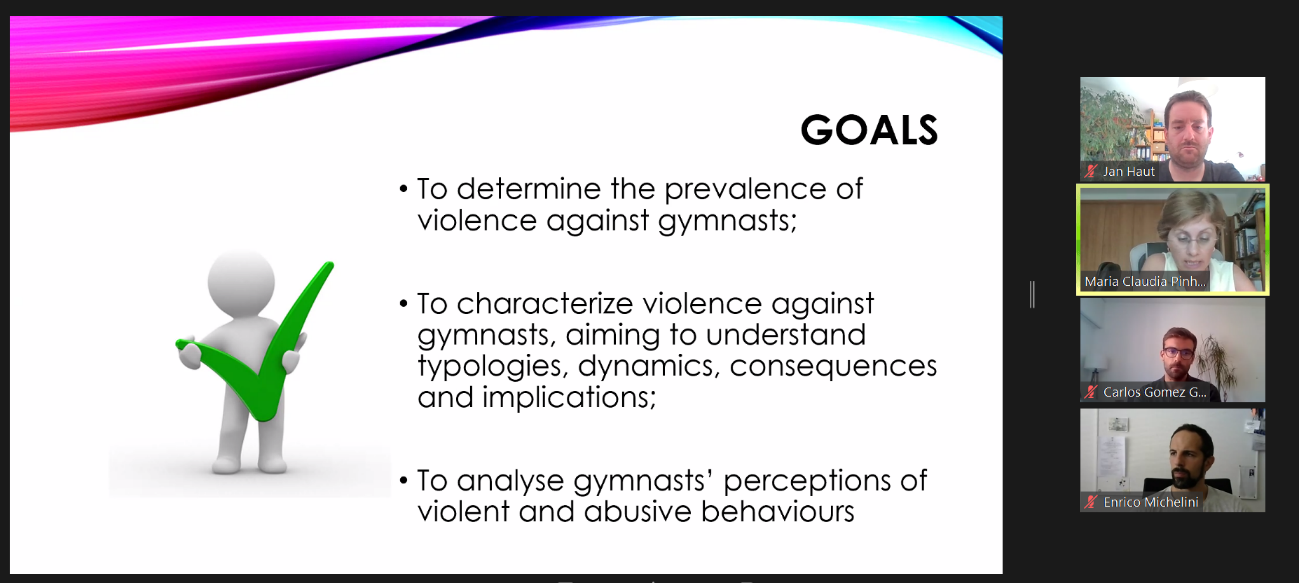 GOALS

• To determine the prevalence of violence against gymnasts;

• To characterize violence against gymnasts, aiming to understand typologies, dynamics, consequences and implications;

• To analyse gymnasts' perceptions of violent and abusive behaviours

Jan Haut

Maria Claudia Pinh...

Carlos Gomez G...

Enrico Michelini